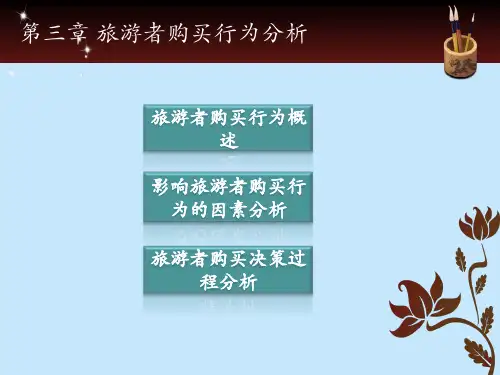 第三章 旅游者购买行为分析

旅游者购买行为概述

影响旅游者购买行为的因素分析

旅游者购买决策过程分析